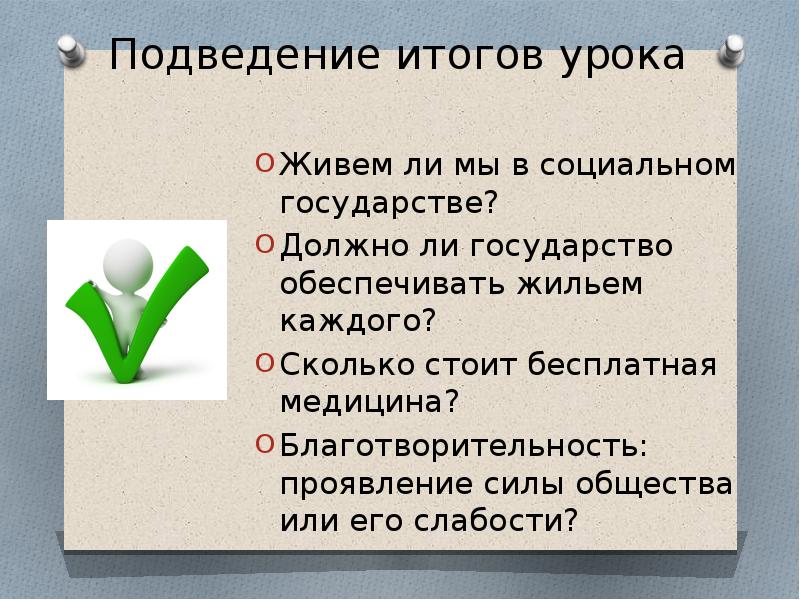 Подведение итогов урока

Живем ли мы в социальном государстве?

Должно ли государство обеспечивать жильем каждого?

Сколько стоит бесплатная медицина?

Благотворительность: проявление силы общества или его слабости?